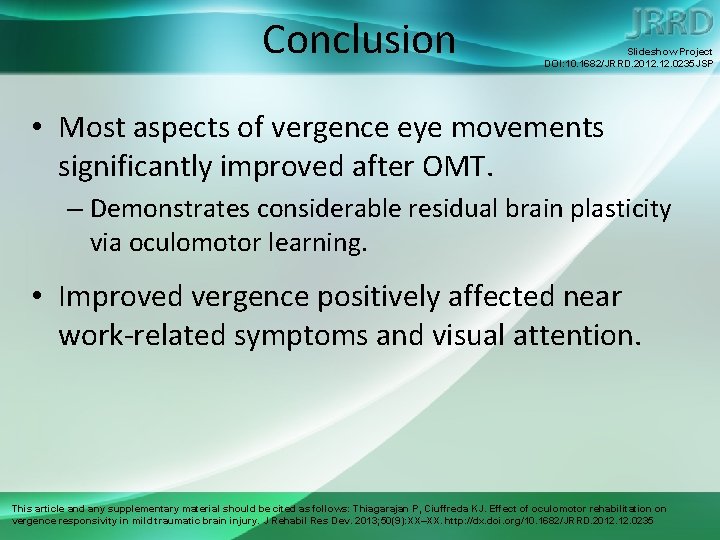 Conclusion

JRRD

Slideshow Project
DOI:10.1682/JRRD.2012.12.0235JSP

• Most aspects of vergence eye movements significantly improved after OMT.
– Demonstrates considerable residual brain plasticity via oculomotor learning.

• Improved vergence positively affected near work-related symptoms and visual attention.

This article and any supplementary material should be cited as follows: Thiagarajan P, Ciuffreda KJ. Effect of oculomotor rehabilitation on vergence responsivity in mild traumatic brain injury. J Rehabil Res Dev. 2013;50(9):XX–XX. http://dx.doi.org/10.1682/JRRD.2012.12.0235